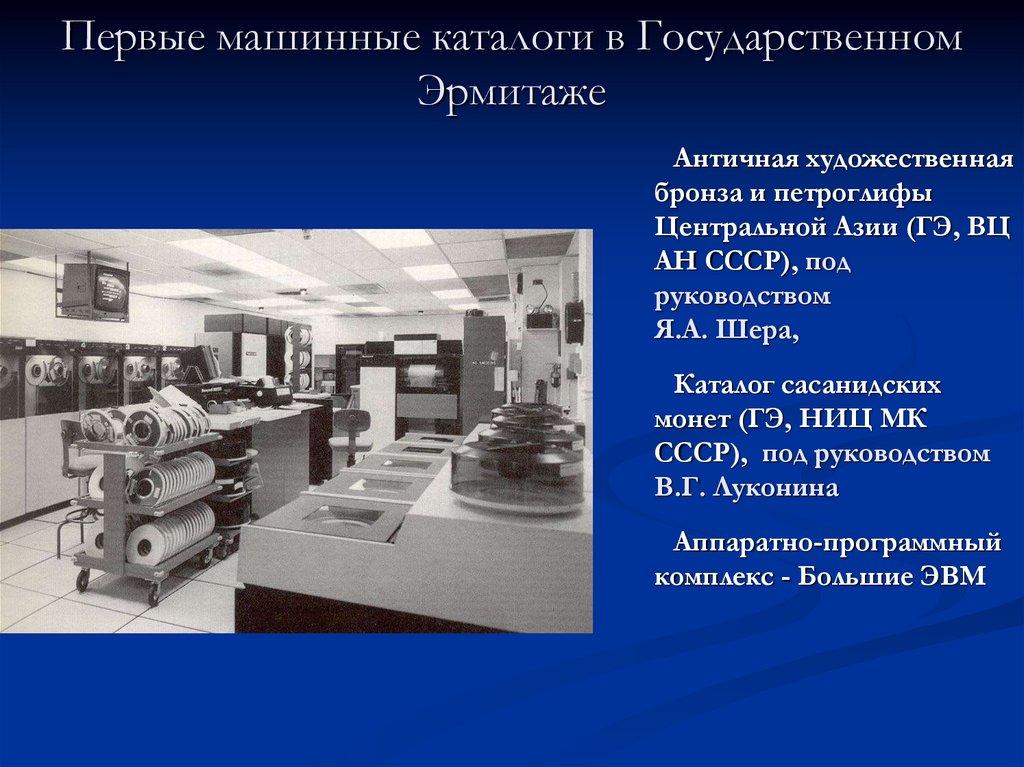 Первые машинные каталоги в Государственном Эрмитаже

Античная художественная бронза и петроглифы Центральной Азии (ГЭ, ВЦ АН СССР), под руководством Я.А. Шера,

Каталог сасанидских монет (ГЭ, НИЦ МК СССР), под руководством В.Г. Луконина

Аппаратно-программный комплекс - Большие ЭВМ